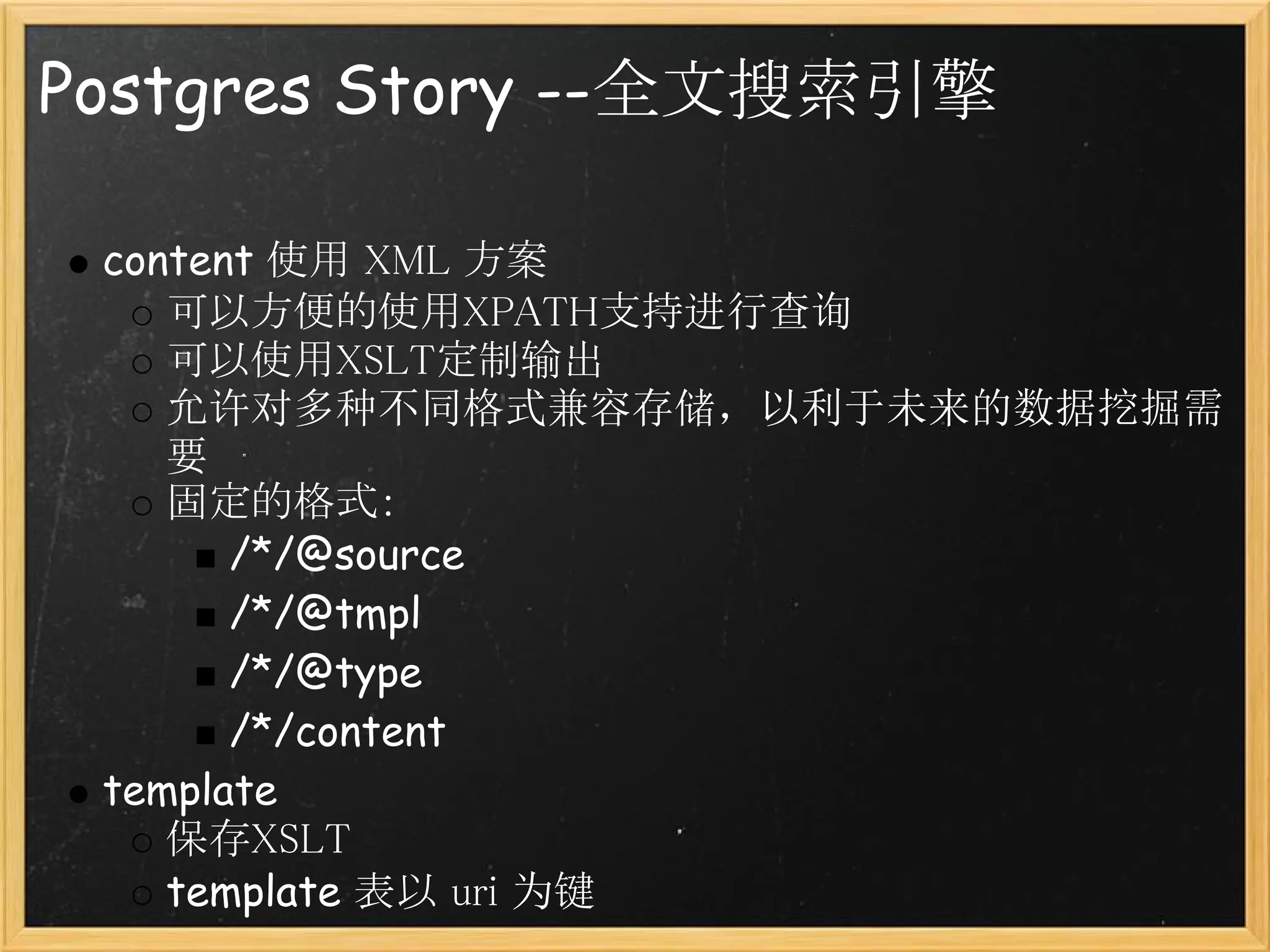 Postgres Story --全文搜索引擎

- content 使用 XML 方案
  - 可以方便的使用XPATH支持进行查询
  - 可以使用XSLT定制输出
  - 允许对多种不同格式兼容存储，以利于未来的数据挖掘需要
  - 固定的格式:
    - /*/@source
    - /*/@tmpl
    - /*/@type
    - /*/content
- template
  - 保存XSLT
  - template 表以 uri 为键